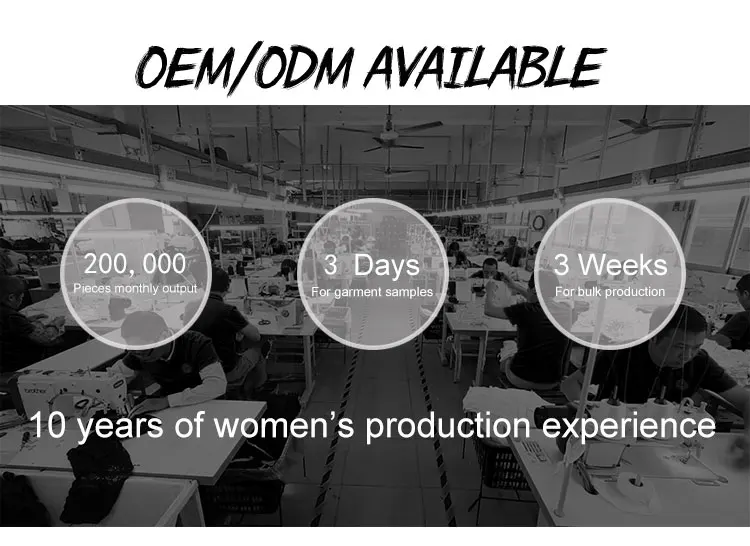 OEM/ODM AVAILABLE

200, 000
Pieces monthly output

3 Days
For garment samples

3 Weeks
For bulk production

brother

10 years of women's production experience